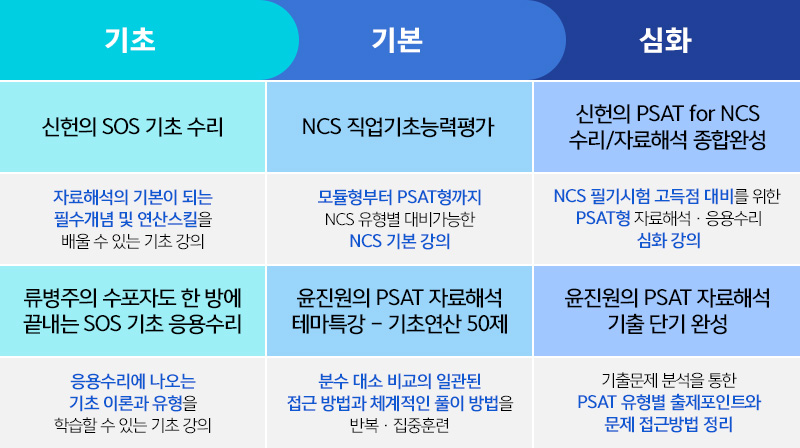 | 기초 | 기본 | 심화 |
|---|---|---|
| 신헌의 SOS 기초 수리 | NCS 직업기초능력평가 | 신헌의 PSAT for NCS 수리/자료해석 종합완성 |
| 자료해석의 기본이 되는 필수개념 및 연산스킬을 배울 수 있는 기초 강의 | 모듈형부터 PSAT형까지 NCS 유형별 대비가능한 NCS 기본 강의 | NCS 필기시험 고득점 대비를 위한 PSAT형 자료해석 · 응용수리 심화 강의 |
| 류병주의 수포자도 한 방에 끝내는 SOS 기초 응용수리 | 윤진원의 PSAT 자료해석 테마특강 – 기초연산 50제 | 윤진원의 PSAT 자료해석 기출 단기 완성 |
| 응용수리에 나오는 기초 이론과 유형을 학습할 수 있는 기초 강의 | 분수 대소 비교의 일관된 접근 방법과 체계적인 풀이 방법을 반복 · 집중훈련 | 기출문제 분석을 통한 PSAT 유형별 출제포인트와 문제 접근방법 정리 |